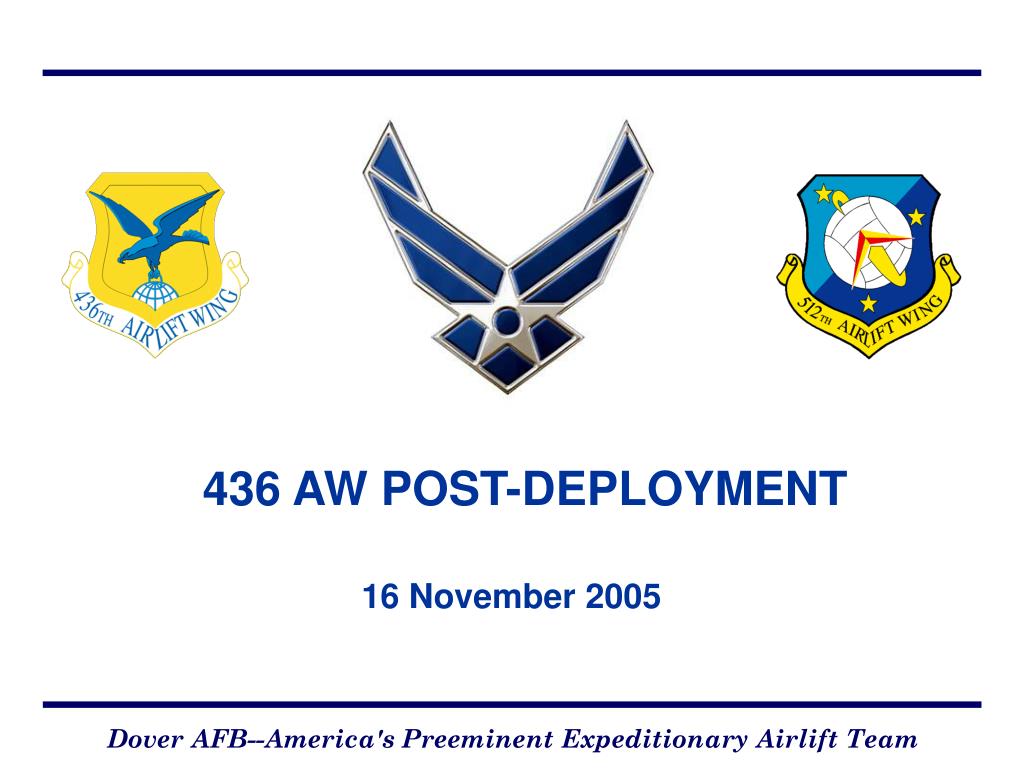 436TH AIRLIFT WING

512TH AIRLIFT WING

436 AW POST-DEPLOYMENT

16 November 2005

Dover AFB--America's Preeminent Expeditionary Airlift Team